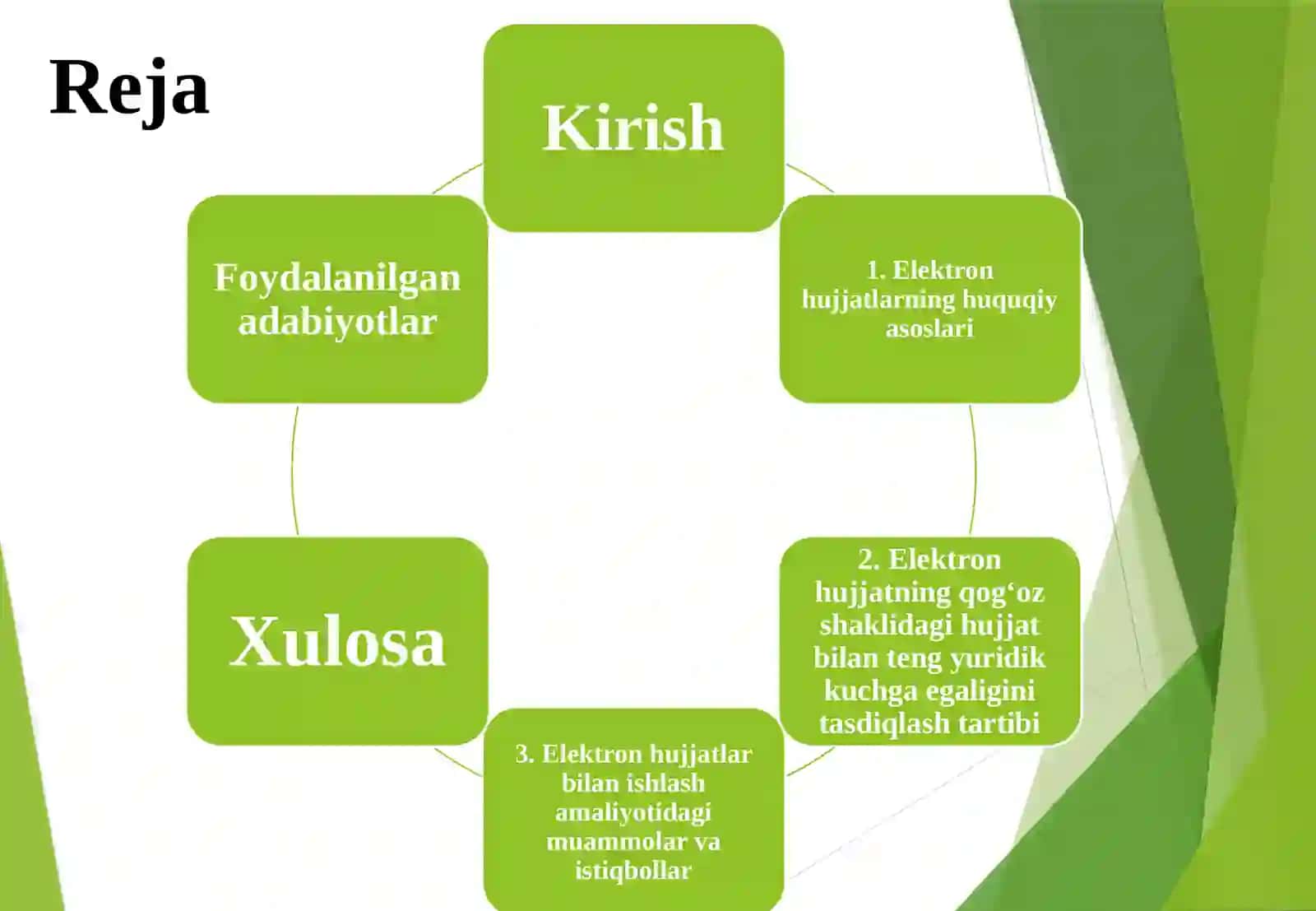 Reja

Kirish

1. Elektron hujjatlarning huquqiy asoslari

2. Elektron hujjatning qog‘oz shaklidagi hujjat bilan teng yuridik kuchga egaligini tasdiqlash tartibi

3. Elektron hujjatlar bilan ishlash amaliyotidagi muammolar va istiqbollar

Xulosa

Foydalanilgan adabiyotlar